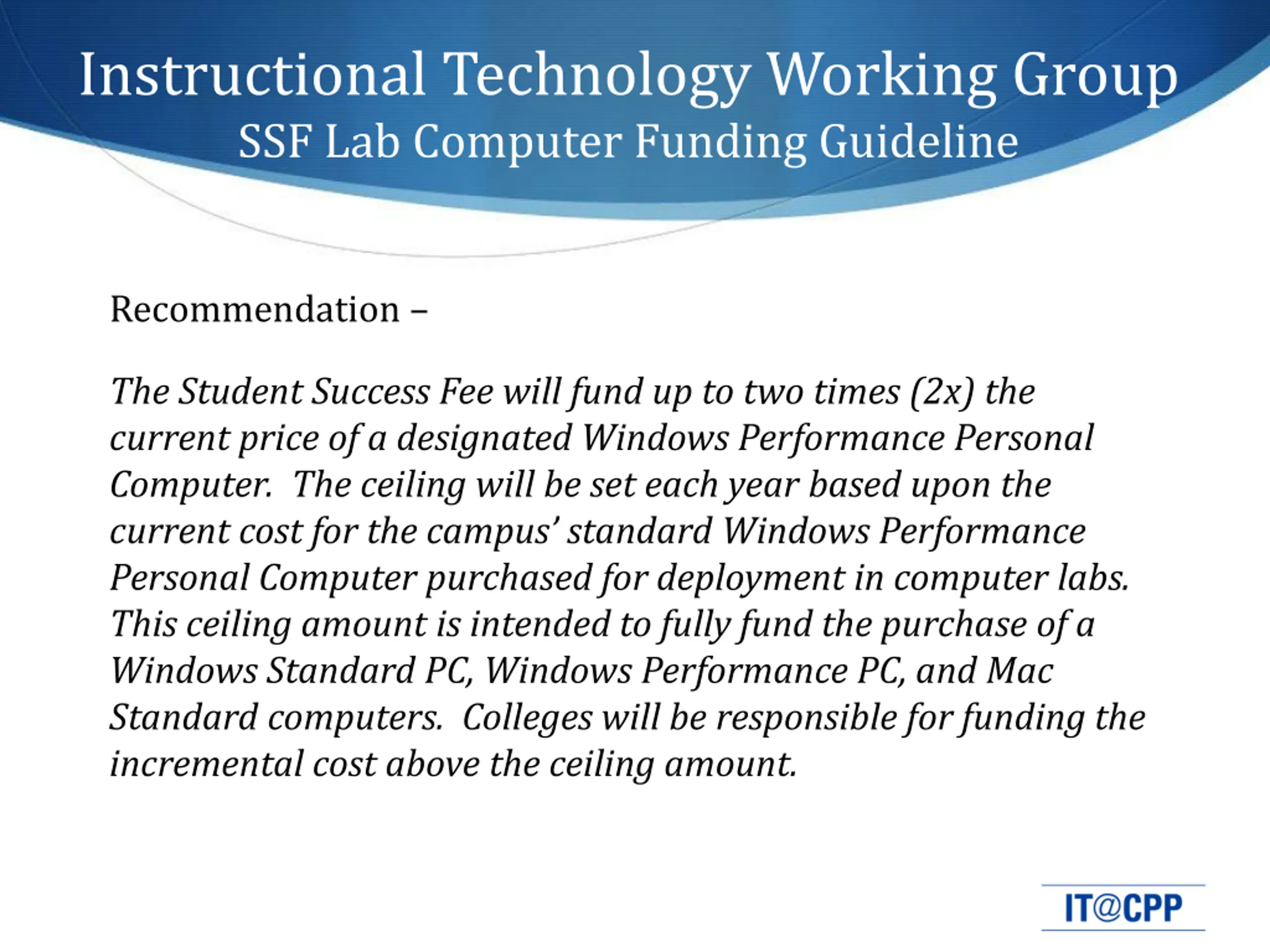 Instructional Technology Working Group
SSF Lab Computer Funding Guideline

Recommendation –

The Student Success Fee will fund up to two times (2x) the current price of a designated Windows Performance Personal Computer.  The ceiling will be set each year based upon the current cost for the campus' standard Windows Performance Personal Computer purchased for deployment in computer labs. This ceiling amount is intended to fully fund the purchase of a Windows Standard PC, Windows Performance PC, and Mac Standard computers.  Colleges will be responsible for funding the incremental cost above the ceiling amount.

IT@CPP